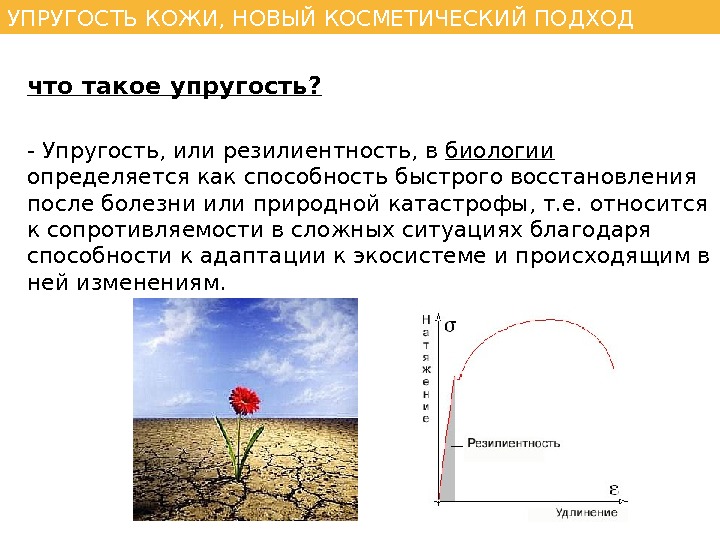 УПРУГОСТЬ КОЖИ, НОВЫЙ КОСМЕТИЧЕСКИЙ ПОДХОД

что такое упругость?

- Упругость, или резилиентность, в биологии определяется как способность быстрого восстановления после болезни или природной катастрофы, т.е. относится к сопротивляемости в сложных ситуациях благодаря способности к адаптации к экосистеме и происходящим в ней изменениям.

Натяжение

$\sigma$

Резилиентность

$\varepsilon$

Удлинение